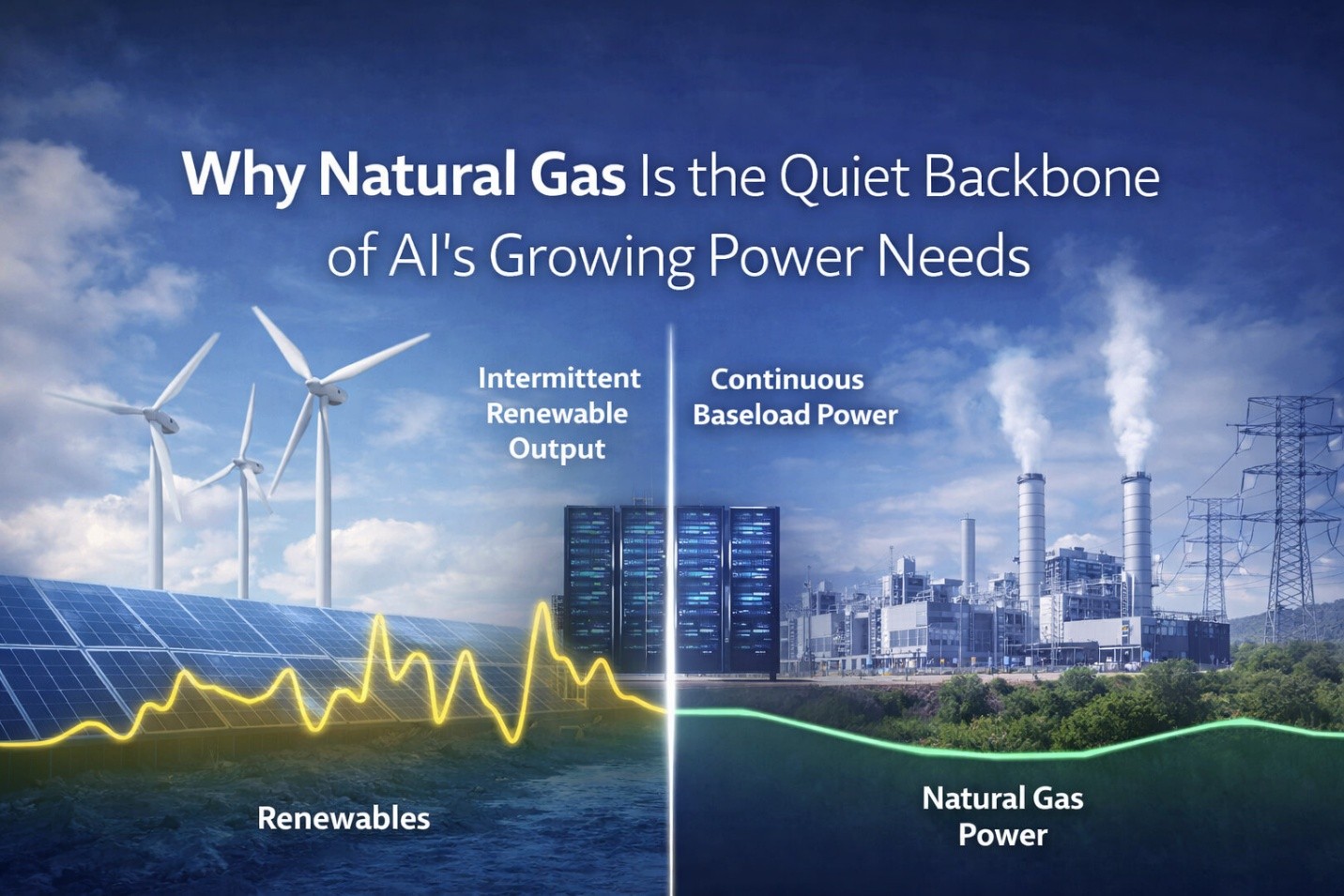 Why Natural Gas Is the Quiet Backbone of AI's Growing Power Needs

Intermittent Renewable Output

Continuous Baseload Power

Renewables

Natural Gas Power